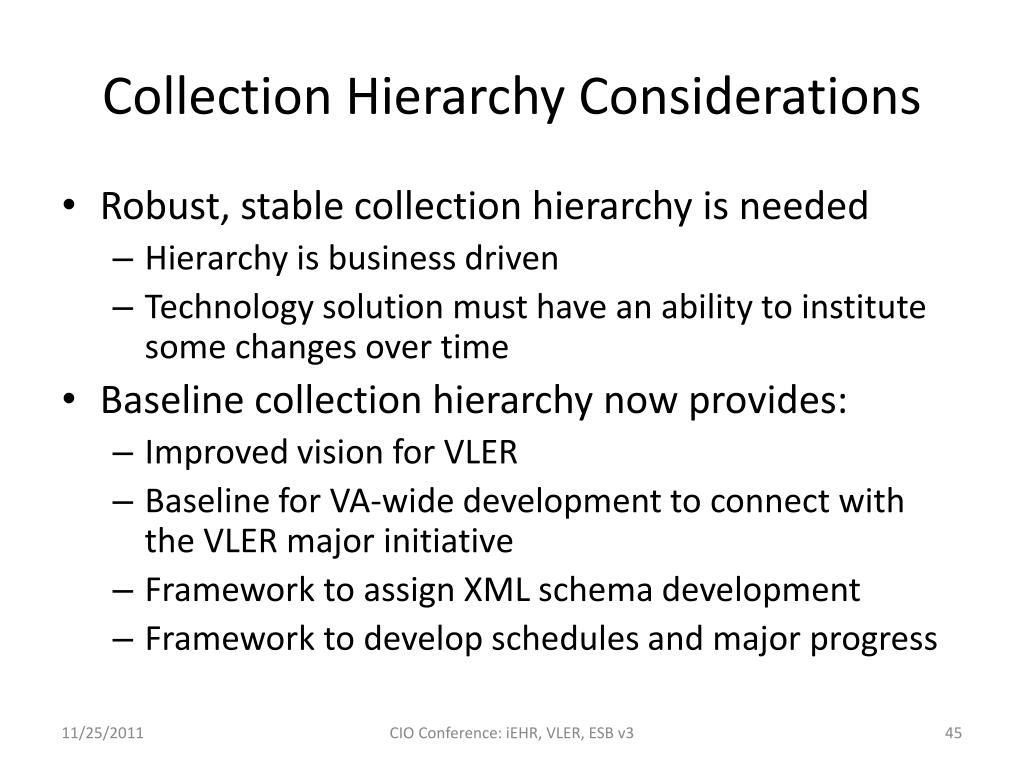 Collection Hierarchy Considerations

• Robust, stable collection hierarchy is needed
– Hierarchy is business driven
– Technology solution must have an ability to institute some changes over time
• Baseline collection hierarchy now provides:
– Improved vision for VLER
– Baseline for VA-wide development to connect with the VLER major initiative
– Framework to assign XML schema development
– Framework to develop schedules and major progress

11/25/2011
CIO Conference: iEHR, VLER, ESB v3
45